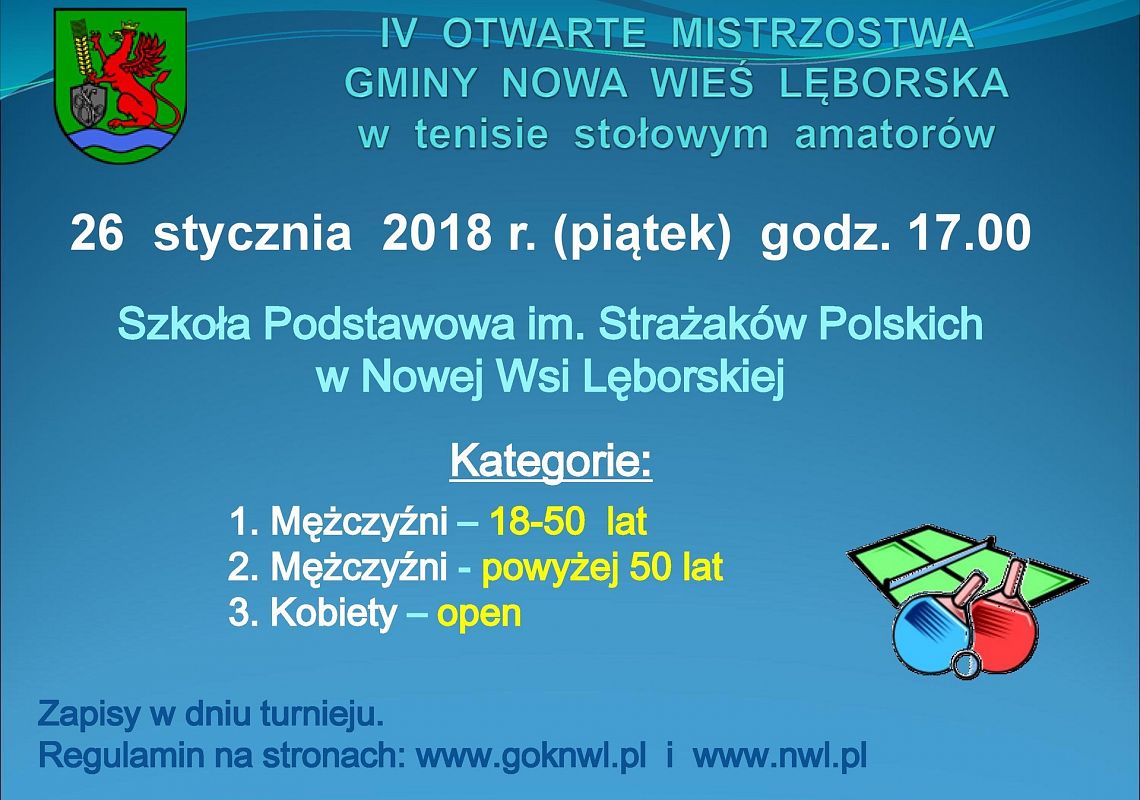 IV OTWARTE MISTRZOSTWA
GMINY NOWA WIEŚ LĘBORSKA
w tenisie stołowym amatorów

26 stycznia 2018 r. (piątek) godz. 17.00

Szkoła Podstawowa im. Strażaków Polskich
w Nowej Wsi Lęborskiej

Kategorie:

1. Mężczyźni – 18-50 lat
2. Mężczyźni - powyżej 50 lat
3. Kobiety – open

Zapisy w dniu turnieju.
Regulamin na stronach: www.goknwl.pl i www.nwl.pl